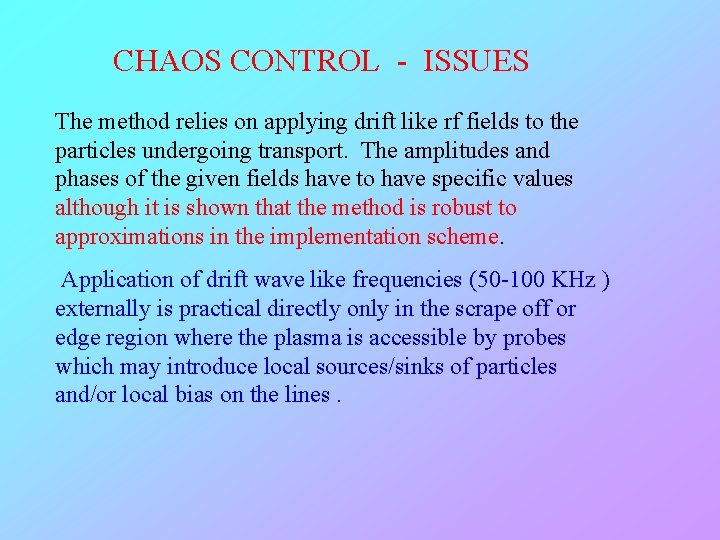 CHAOS CONTROL - ISSUES

The method relies on applying drift like rf fields to the particles undergoing transport. The amplitudes and phases of the given fields have to have specific values although it is shown that the method is robust to approximations in the implementation scheme.

Application of drift wave like frequencies (50-100 KHz ) externally is practical directly only in the scrape off or edge region where the plasma is accessible by probes which may introduce local sources/sinks of particles and/or local bias on the lines .